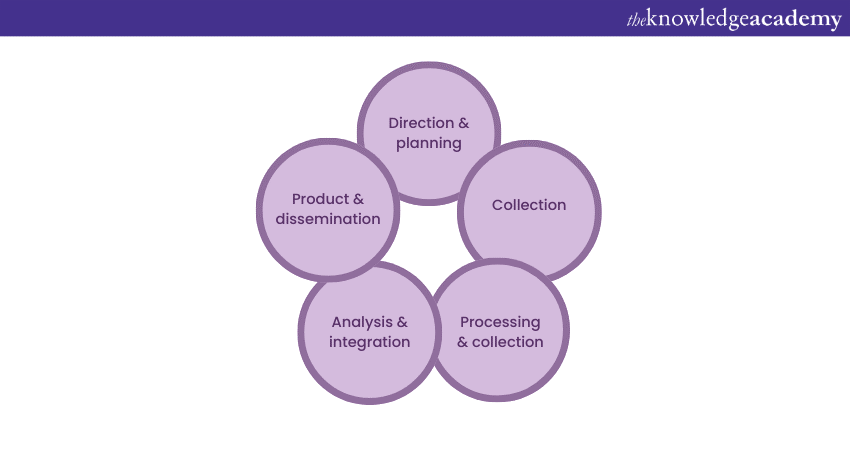 theknowledgeacademy

Direction & planning

Collection

Processing & collection

Analysis & integration

Product & dissemination